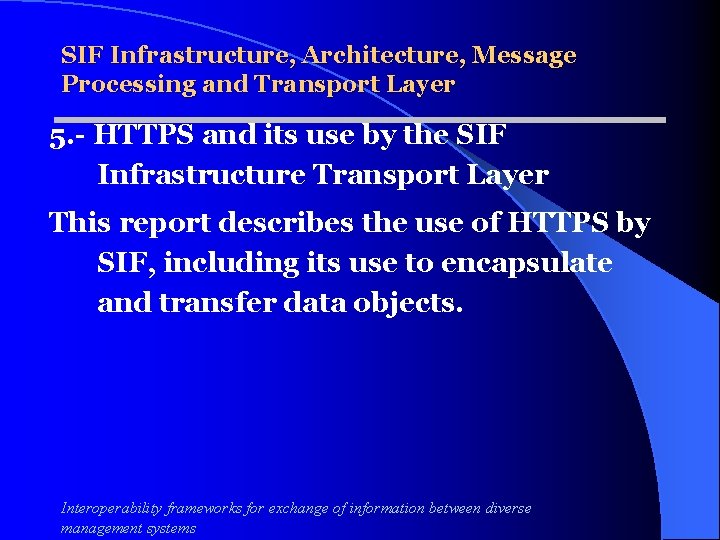 SIF Infrastructure, Architecture, Message Processing and Transport Layer

5.- HTTPS and its use by the SIF Infrastructure Transport Layer

This report describes the use of HTTPS by SIF, including its use to encapsulate and transfer data objects.

Interoperability frameworks for exchange of information between diverse management systems